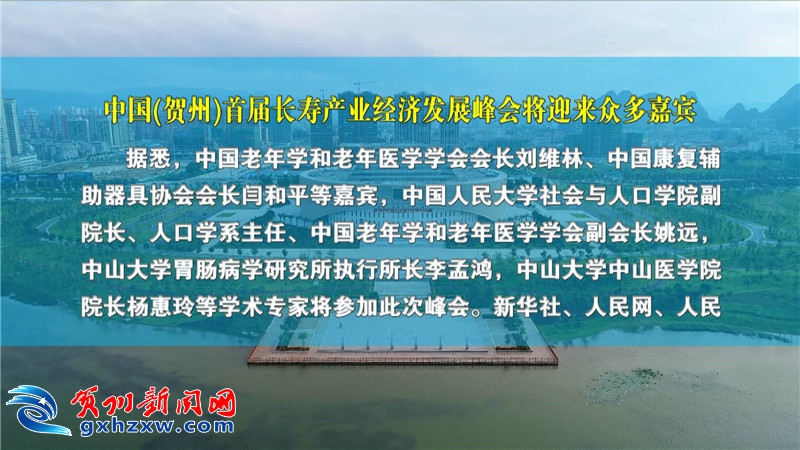 中国(贺州)首届长寿产业经济发展峰会将迎来众多嘉宾

据悉，中国老年学和老年医学学会会长刘维林、中国康复辅助器具协会会长闫和平等嘉宾，中国人民大学社会与人口学院副院长、人口学系主任、中国老年学和老年医学学会副会长姚远，中山大学胃肠病学研究所执行所长李孟鸿，中山大学中山医学院院长杨惠玲等学术专家将参加此次峰会。新华社、人民网、人民

贺州新闻网
gxhzxw.com